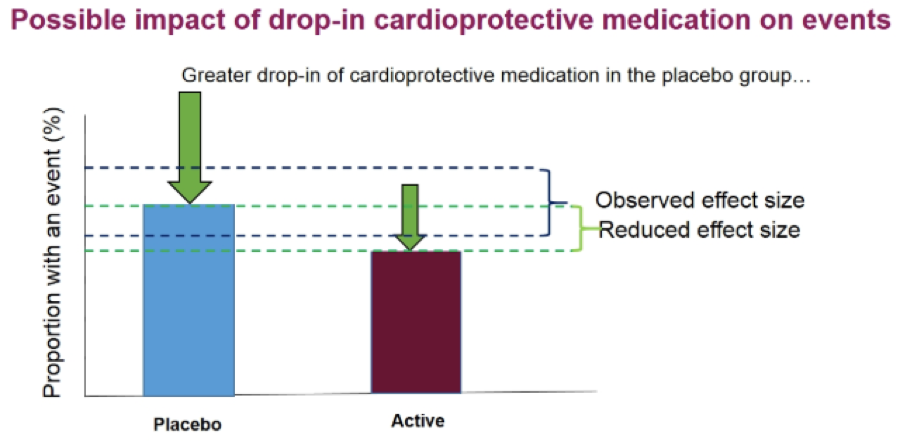 Possible impact of drop-in cardioprotective medication on events

Greater drop-in of cardioprotective medication in the placebo group…

Proportion with an event (%)

Observed effect size

Reduced effect size

Placebo

Active